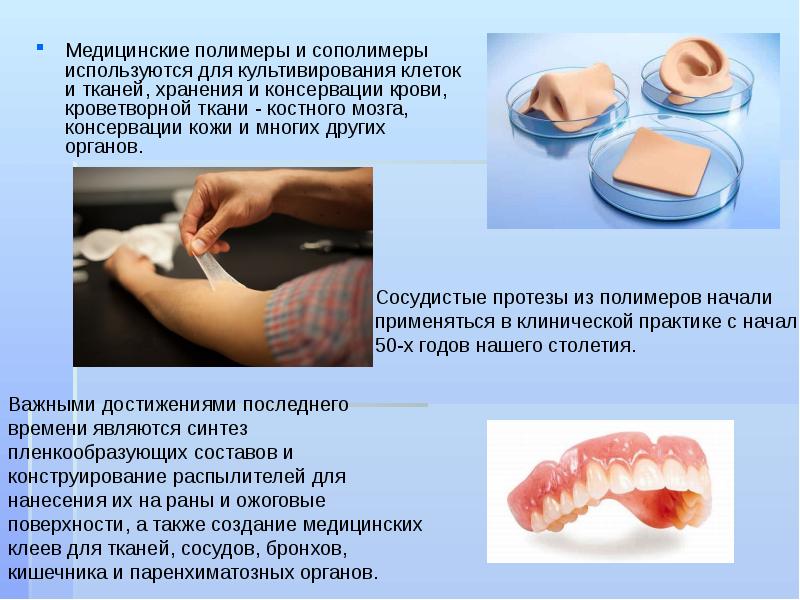 Медицинские полимеры и сополимеры используются для культивирования клеток и тканей, хранения и консервации крови, кроветворной ткани - костного мозга, консервации кожи и многих других органов.

Сосудистые протезы из полимеров начали применяться в клинической практике с начал 50-х годов нашего столетия.

Важными достижениями последнего времени являются синтез пленкообразующих составов и конструирование распылителей для нанесения их на раны и ожоговые поверхности, а также создание медицинских клеев для тканей, сосудов, бронхов, кишечника и паренхиматозных органов.